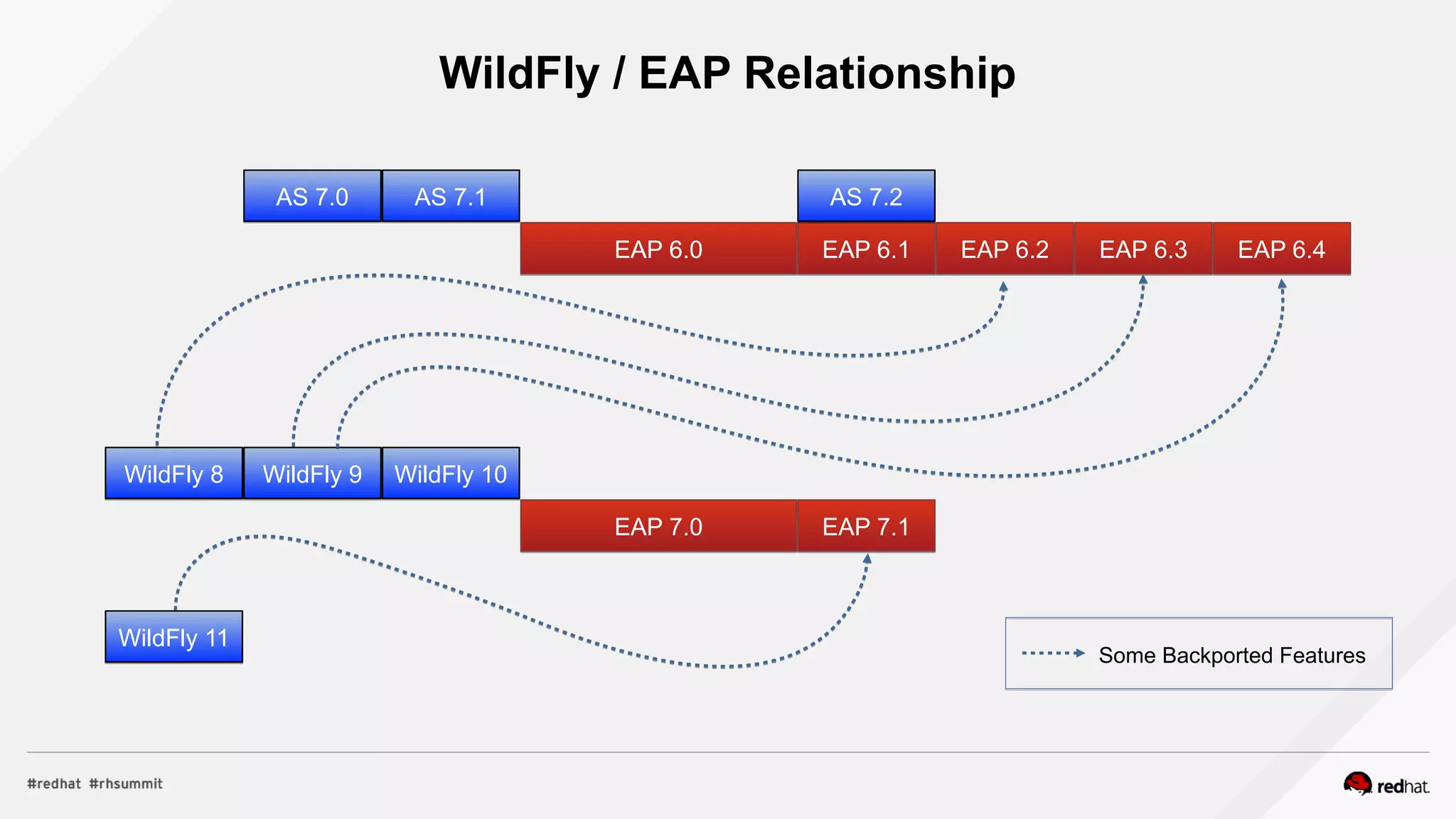 WildFly / EAP Relationship

AS 7.0

AS 7.1

AS 7.2

EAP 6.0

EAP 6.1

EAP 6.2

EAP 6.3

EAP 6.4

WildFly 8

WildFly 9

WildFly 10

EAP 7.0

EAP 7.1

WildFly 11

Some Backported Features

#redhat #rhsummit

redhat.